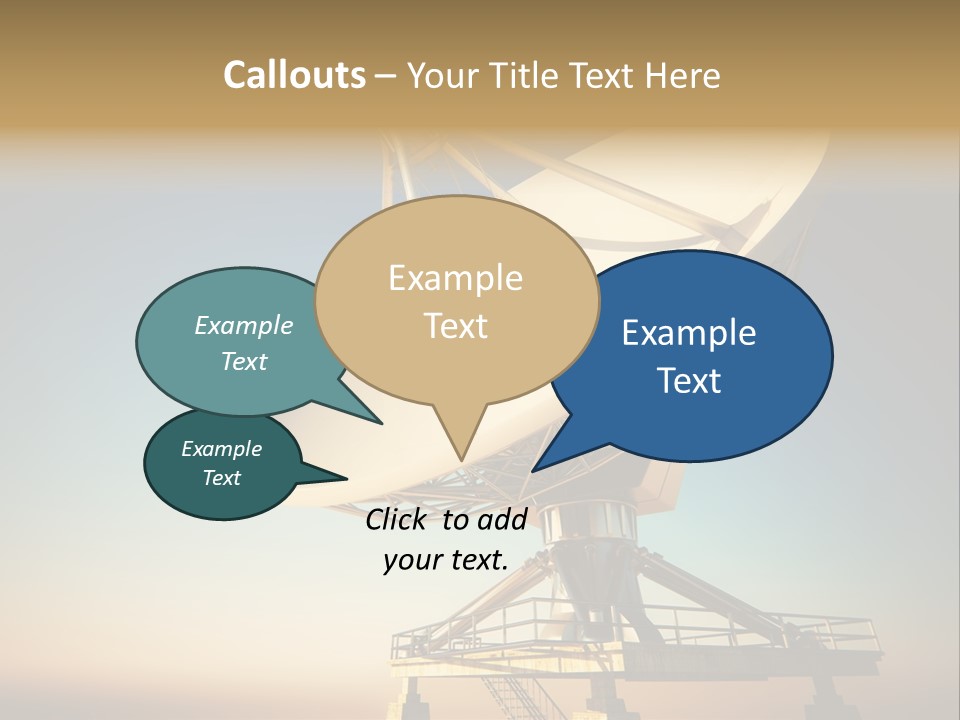 Callouts – Your Title Text Here

Example Text

Example Text

Example Text

Example Text

Click to add your text.